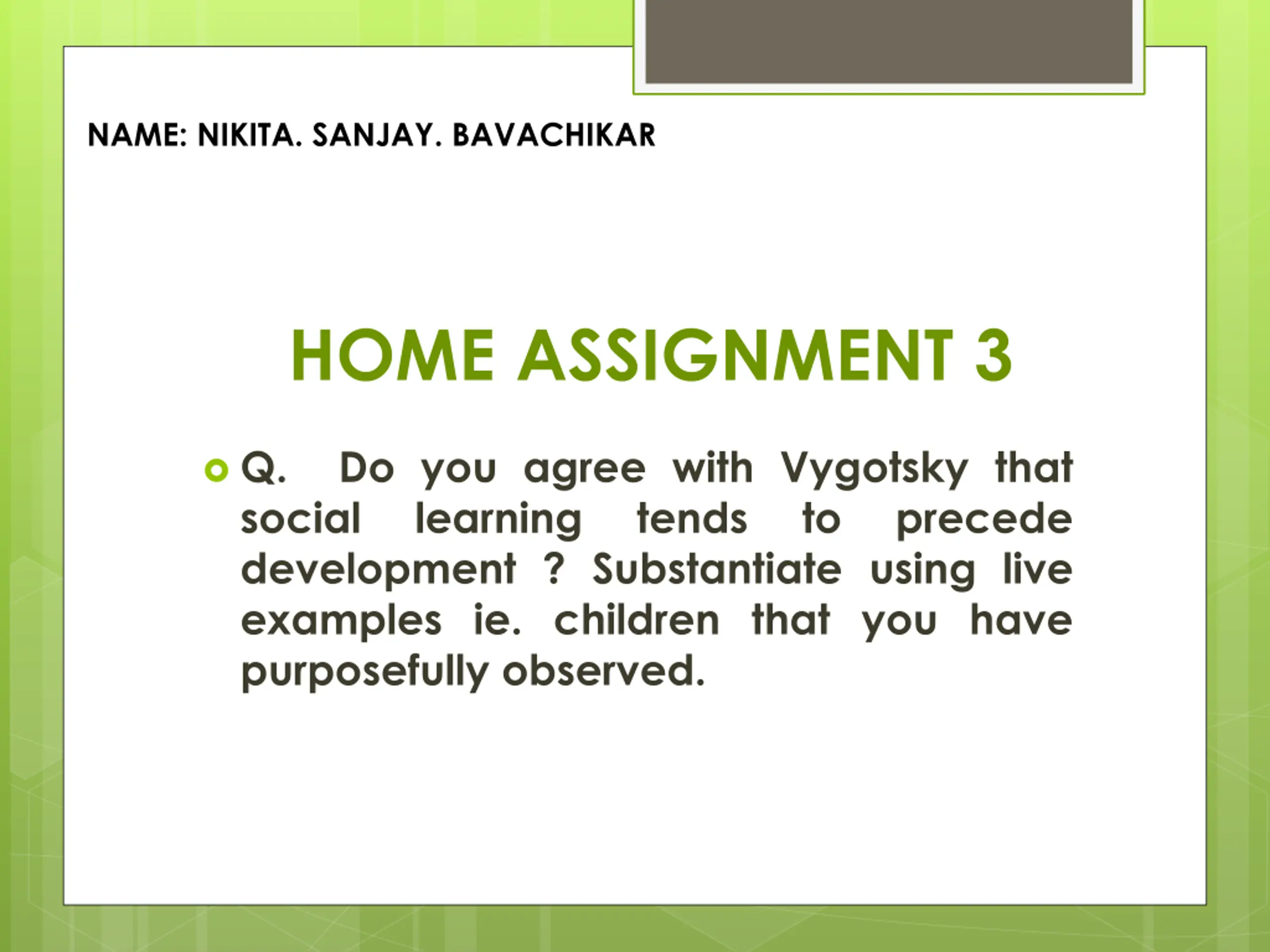 NAME: NIKITA. SANJAY. BAVACHIKAR

HOME ASSIGNMENT 3

Q. Do you agree with Vygotsky that social learning tends to precede development ? Substantiate using live examples ie. children that you have purposefully observed.